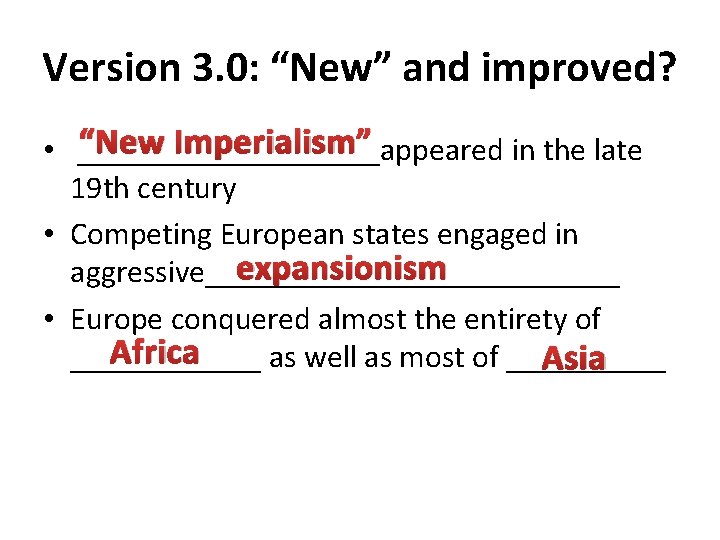 Version 3.0: “New” and improved?

• “New Imperialism” appeared in the late 19th century
• Competing European states engaged in aggressive expansionism
• Europe conquered almost the entirety of Africa as well as most of Asia